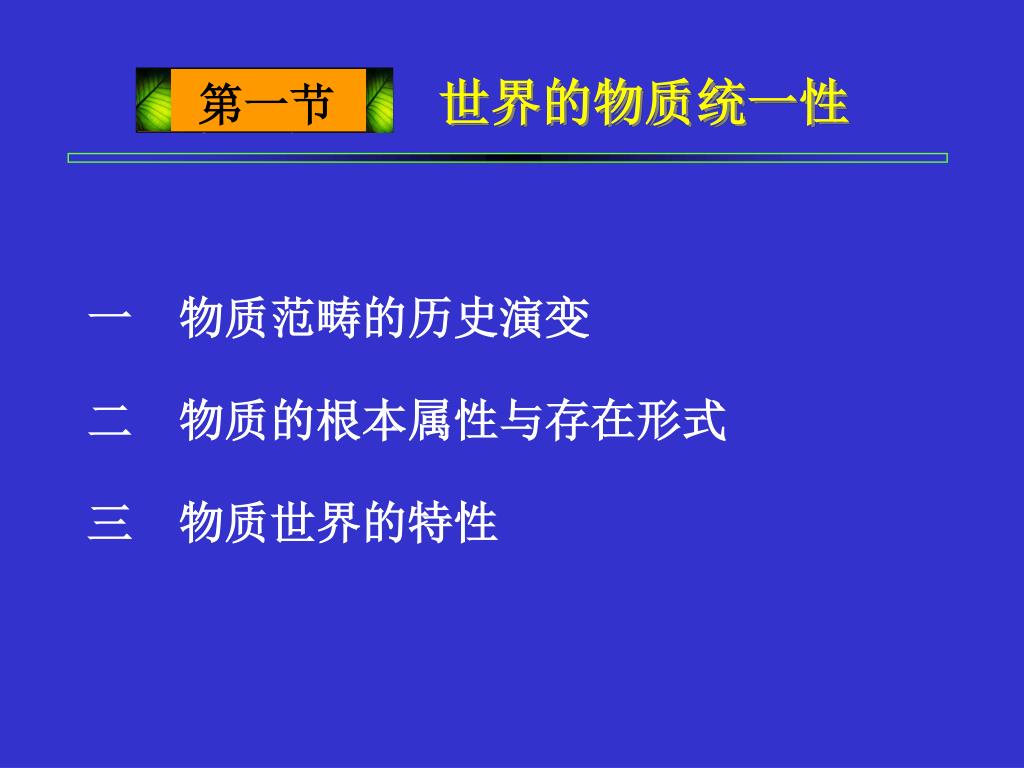 第一节 世界的物质统一性

一 物质范畴的历史演变

二 物质的根本属性与存在形式

三 物质世界的特性